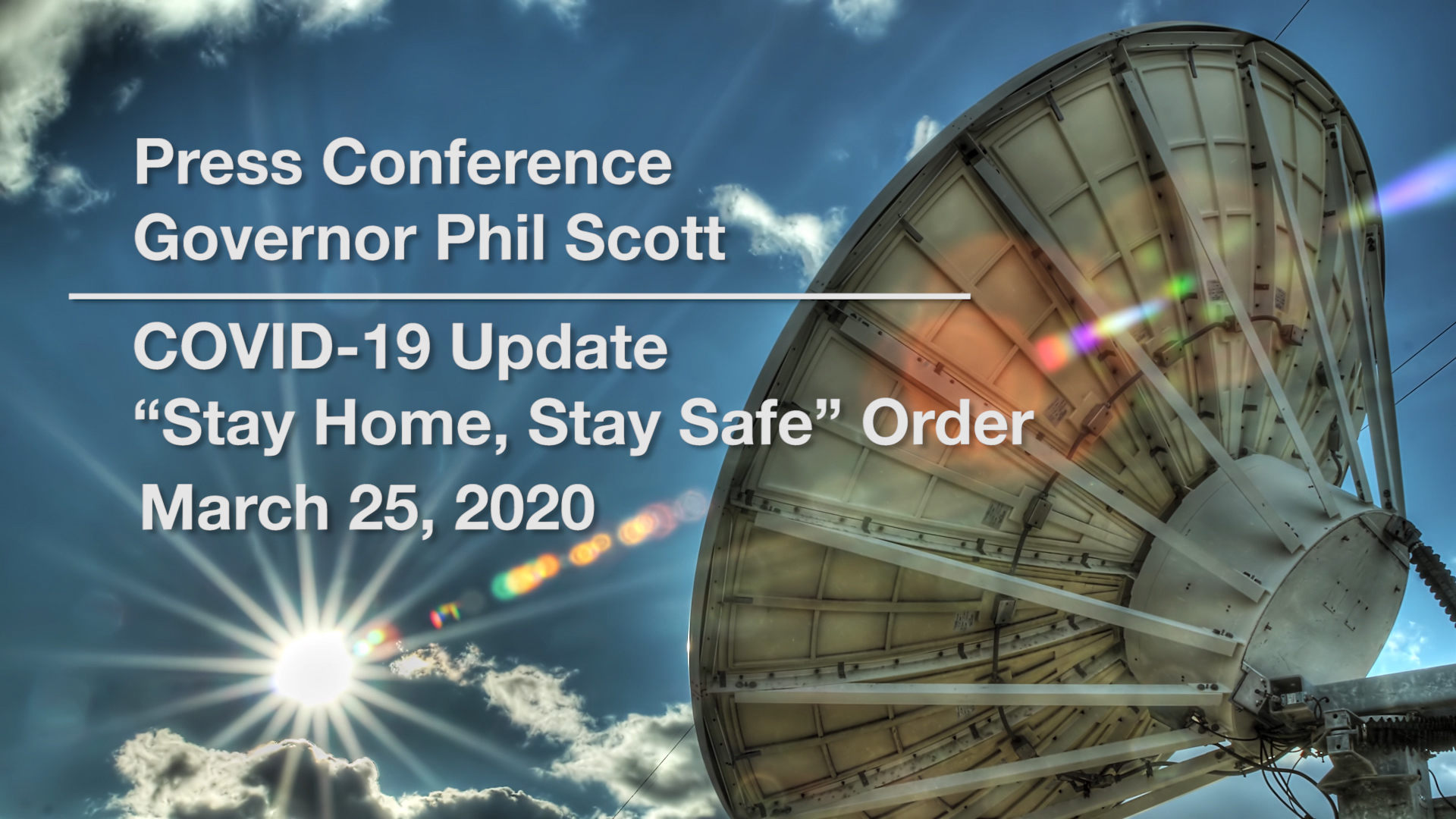 Press Conference
Governor Phil Scott

COVID-19 Update
“Stay Home, Stay Safe” Order
March 25, 2020